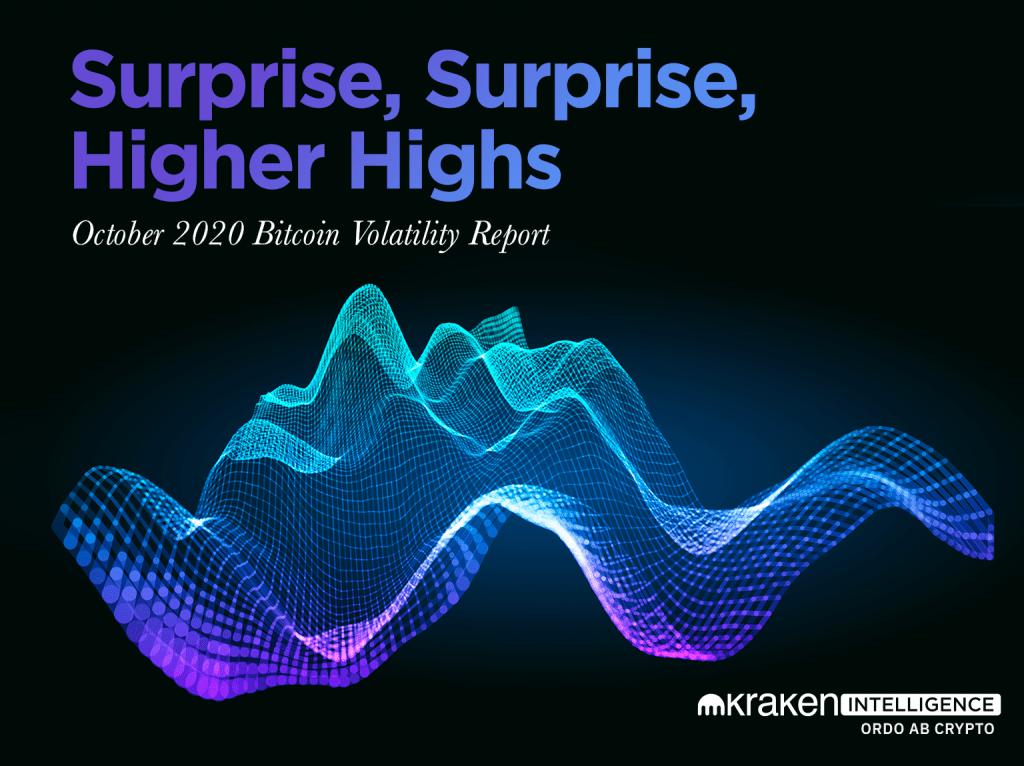 Surprise, Surprise, Higher Highs

October 2020 Bitcoin Volatility Report

kraken INTELLIGENCE
ORDO AB CRYPTO